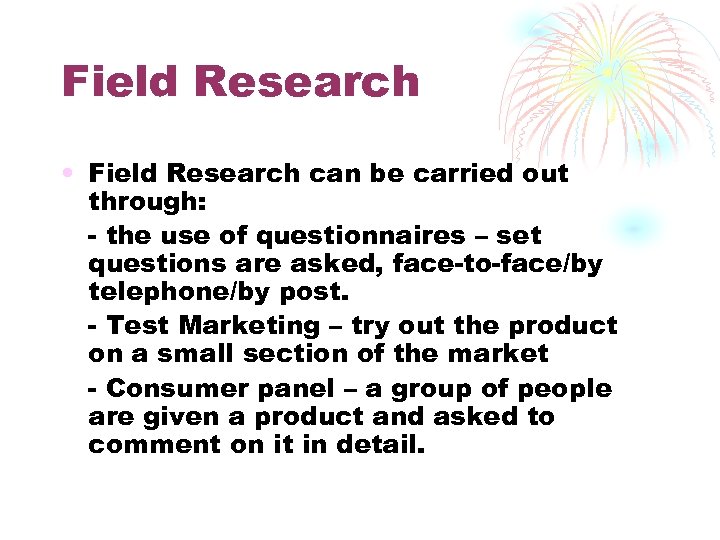 Field Research

• Field Research can be carried out through:

- the use of questionnaires – set questions are asked, face-to-face/by telephone/by post.

- Test Marketing – try out the product on a small section of the market

- Consumer panel – a group of people are given a product and asked to comment on it in detail.